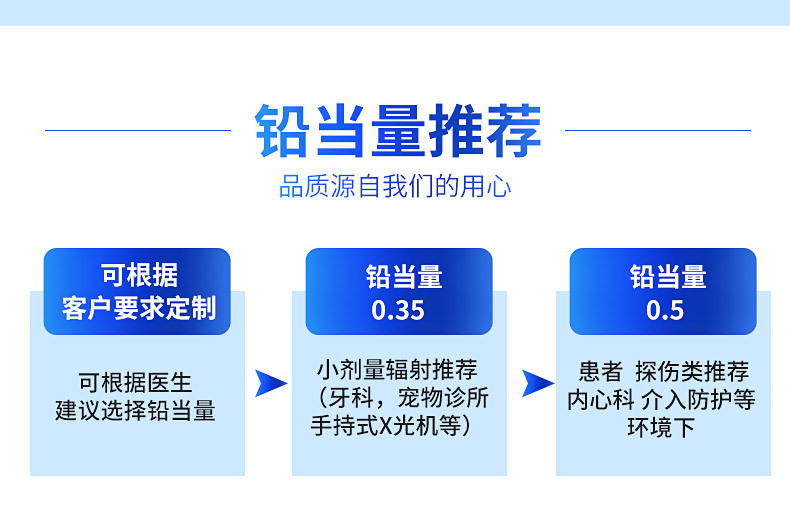 铅当量推荐

品质源自我们的用心

可根据
客户要求定制

可根据医生
建议选择铅当量

铅当量
0.35

小剂量辐射推荐
（牙科，宠物诊所
手持式X光机等）

铅当量
0.5

患者 探伤类推荐
内心科 介入防护等
环境下